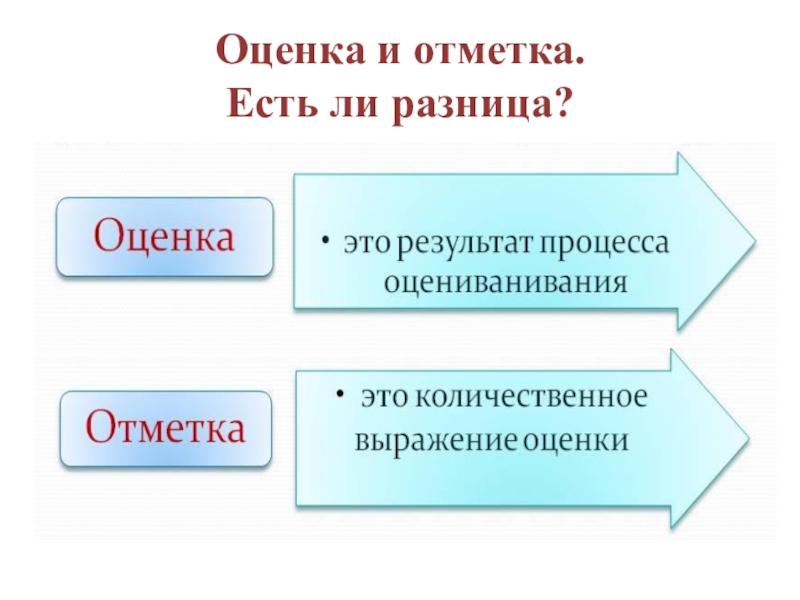 Оценка и отметка.
Есть ли разница?

Оценка

• это результат процесса оцениванивания

Отметка

• это количественное выражение оценки